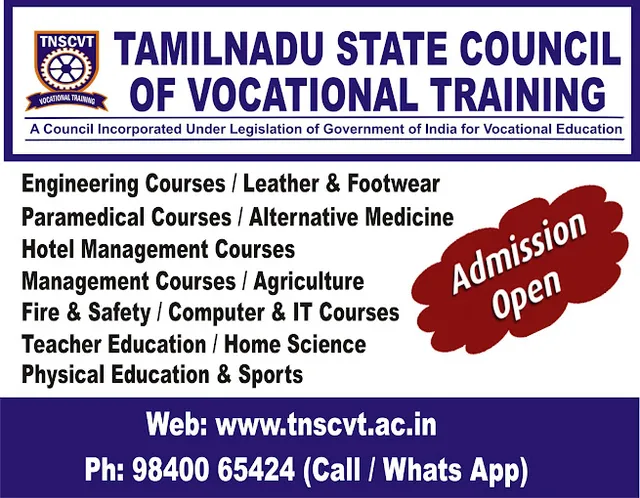 TNSCVT
VOCATIONAL TRAINING

TAMILNADU STATE COUNCIL OF VOCATIONAL TRAINING

A Council Incorporated Under Legislation of Government of India for Vocational Education

Engineering Courses / Leather & Footwear
Paramedical Courses / Alternative Medicine
Hotel Management Courses
Management Courses / Agriculture
Fire & Safety / Computer & IT Courses
Teacher Education / Home Science
Physical Education & Sports

Admission Open

Web: www.tnscvt.ac.in
Ph: 98400 65424 (Call / Whats App)